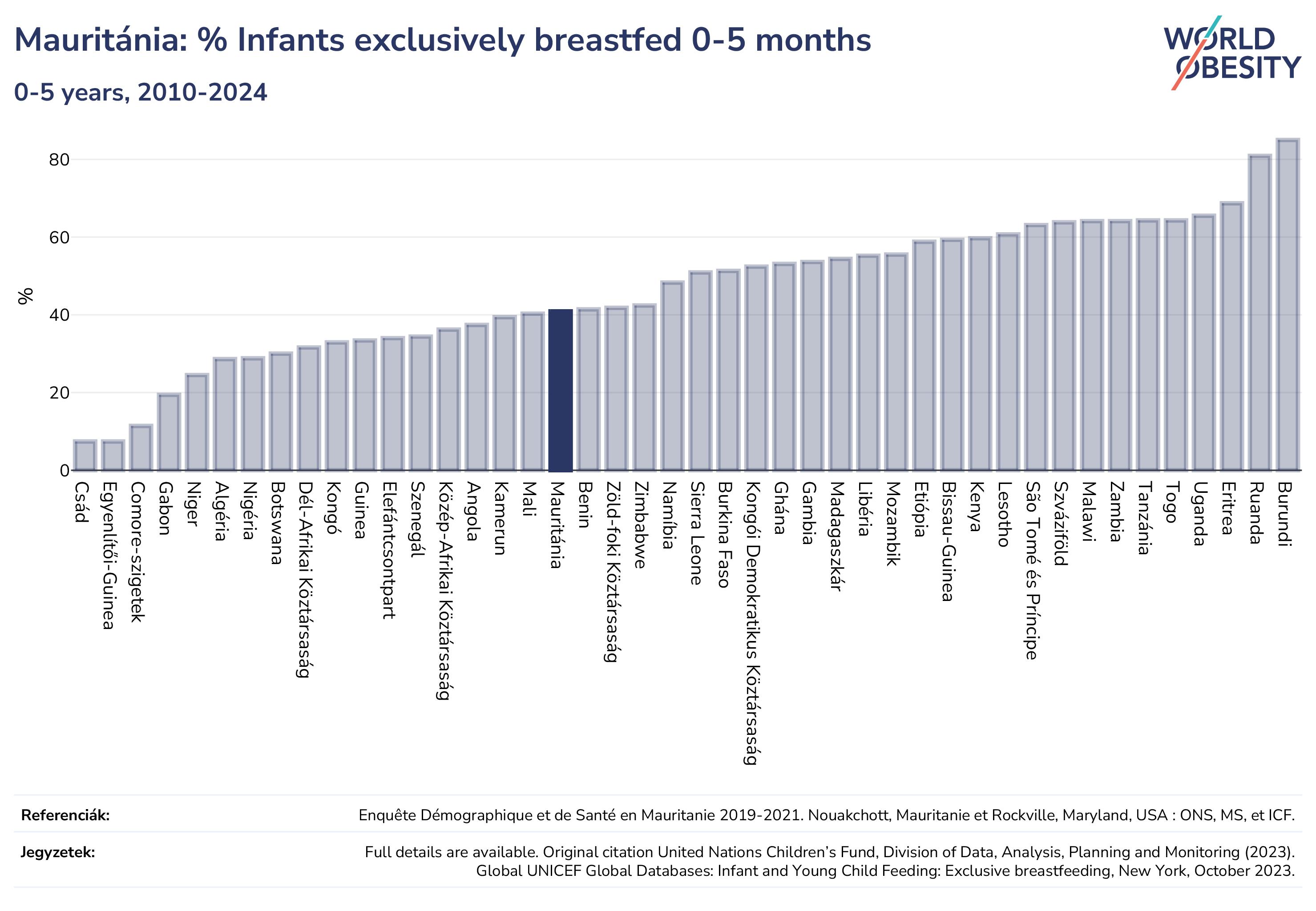 Mauritánia: % Infants exclusively breastfed 0-5 months

0-5 years, 2010-2024

WORLD OBESITY

%

80
60
40
20
0

Csád
Egyenlítői-Guinea
Comore-szigetek
Gabon
Niger
Algéria
Nigéria
Botswana
Dél-Afrikai Köztársaság
Kongó
Guinea
Elefántcsontpart
Szenegál
Közép-Afrikai Köztársaság
Angola
Kamerun
Mali
Mauritánia
Benin
Zöld-foki Köztársaság
Zimbabwe
Namíbia
Sierra Leone
Burkina Faso
Kongói Demokratikus Köztársaság
Ghána
Gambia
Madagaszkár
Libéria
Mozambik
Etiópia
Bissau-Guinea
Kenya
Lesotho
São Tomé és Príncipe
Szváziföld
Malawi
Zambia
Tanzánia
Togo
Uganda
Eritrea
Ruanda
Burundi

Referenciák: Enquête Démographique et de Santé en Mauritanie 2019-2021. Nouakchott, Mauritanie et Rockville, Maryland, USA : ONS, MS, et ICF.

Jegyzetek: Full details are available. Original citation United Nations Children's Fund, Division of Data, Analysis, Planning and Monitoring (2023). Global UNICEF Global Databases: Infant and Young Child Feeding: Exclusive breastfeeding, New York, October 2023.